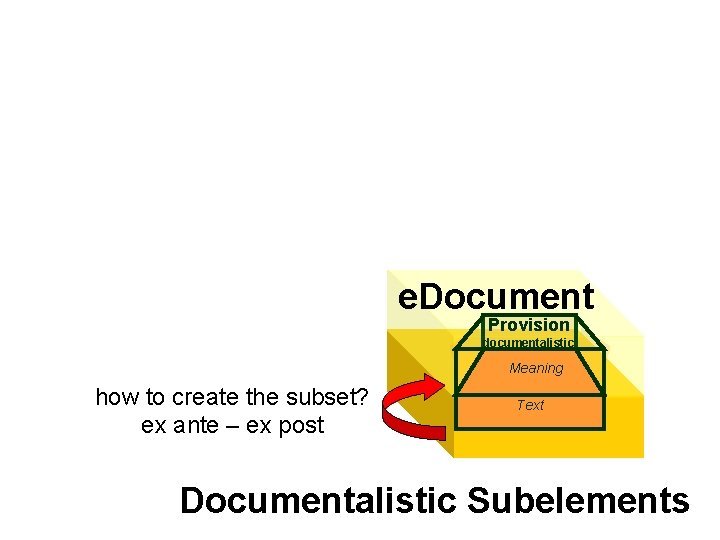 eDocument

Provision

documentalistic

Meaning

Text

how to create the subset?
ex ante – ex post

Documentalistic Subelements